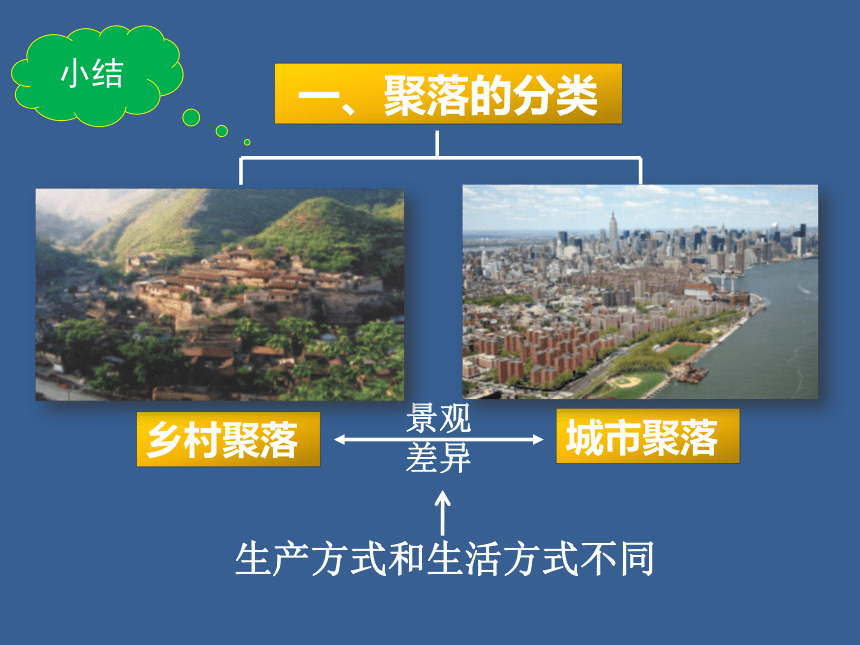 小结

一、聚落的分类

乡村聚落

景观
差异

城市聚落

生产方式和生活方式不同